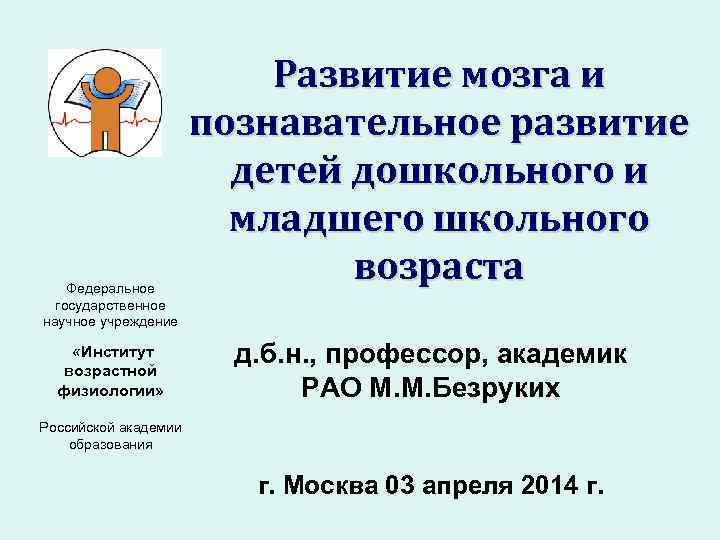 Развитие мозга и познавательное развитие детей дошкольного и младшего школьного возраста

Федеральное государственное научное учреждение

«Институт возрастной физиологии»

Российской академии образования

д.б.н., профессор, академик РАО М.М.Безруких

г. Москва 03 апреля 2014 г.